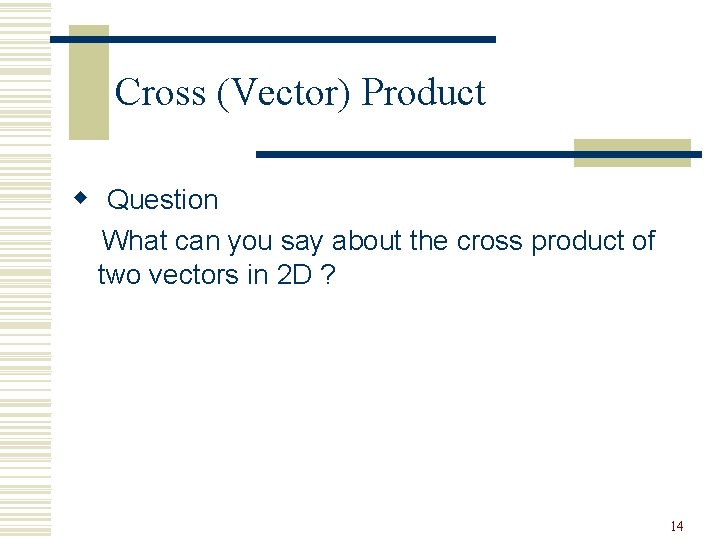 Cross (Vector) Product

Question

What can you say about the cross product of two vectors in 2D ?

14